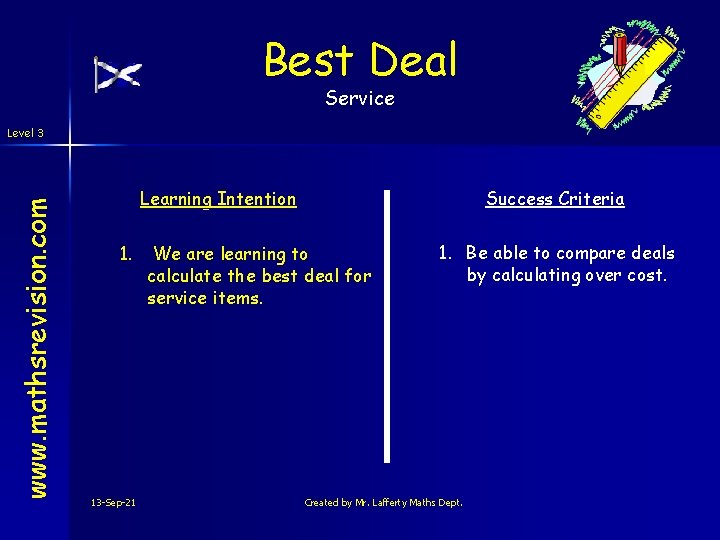 Best Deal
Service

Level 3

www.mathsrevision.com

Learning Intention

1. We are learning to calculate the best deal for service items.

Success Criteria

1. Be able to compare deals by calculating over cost.

13-Sep-21

Created by Mr. Lafferty Maths Dept.